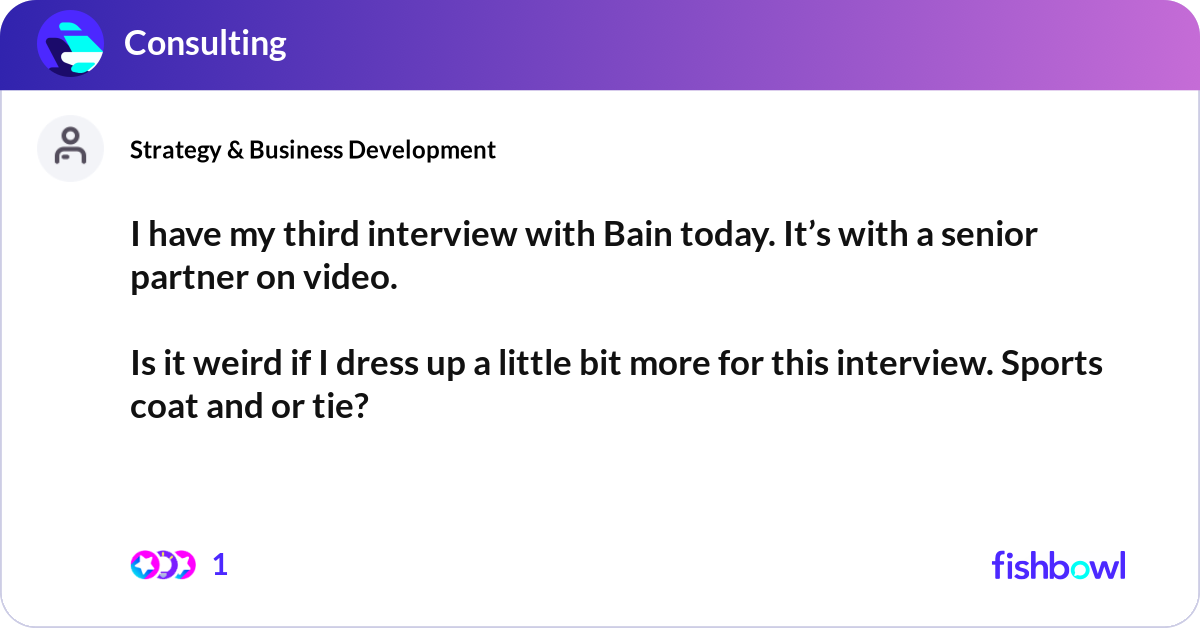 Consulting

Strategy & Business Development

I have my third interview with Bain today. It’s with a senior partner on video.

Is it weird if I dress up a little bit more for this interview. Sports coat and or tie?

1

fishbowl